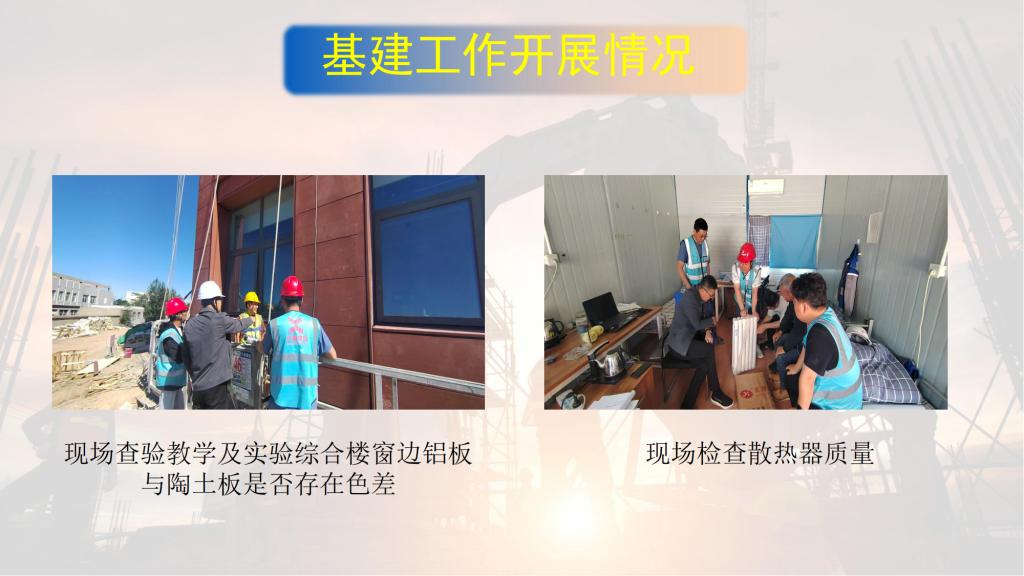 基建工作开展情况

现场查验教学及实验综合楼窗边铝板与陶土板是否存在色差

现场检查散热器质量